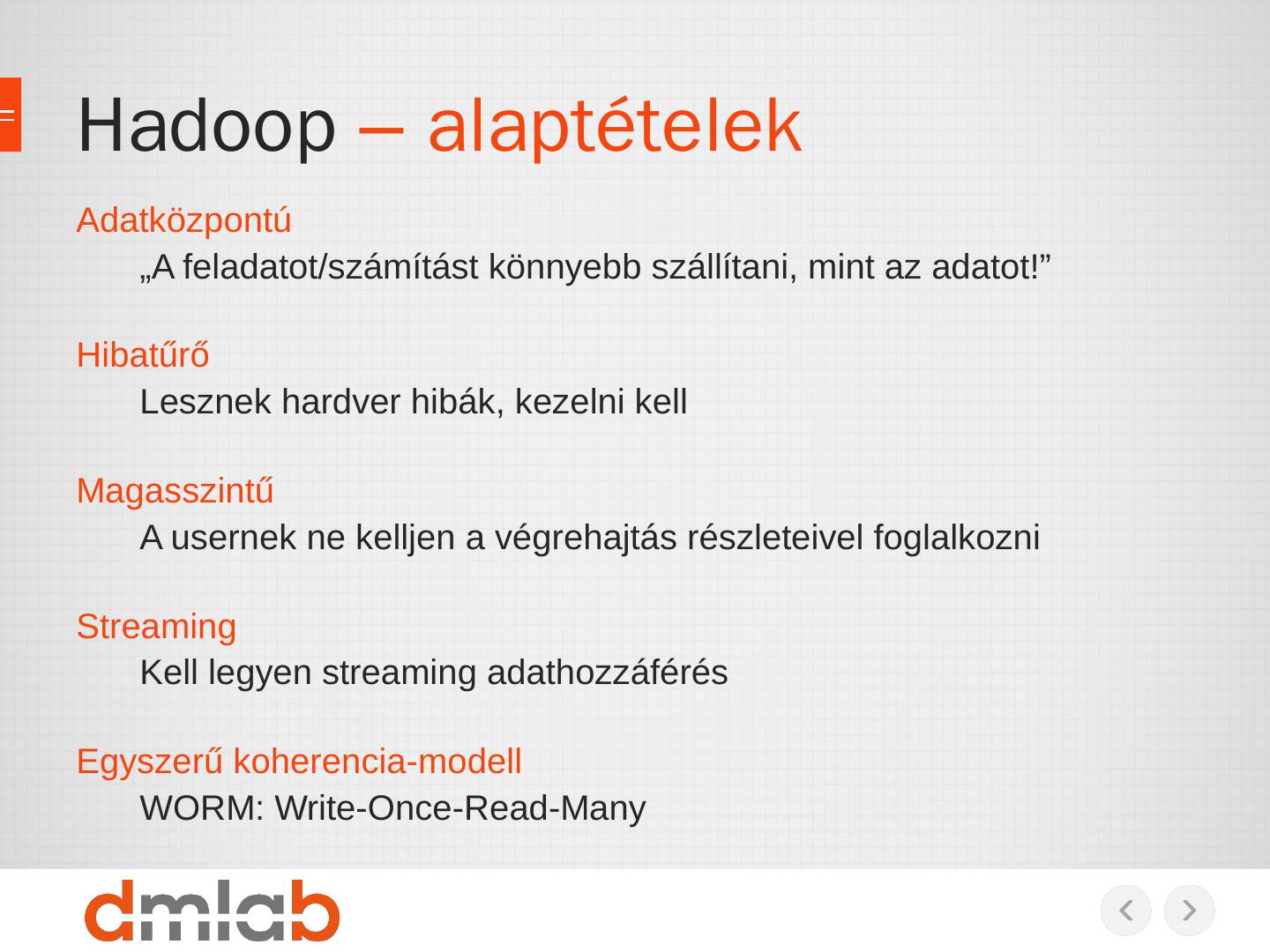 Hadoop – alaptételek

Adatközpontú

„A feladatot/számítást könnyebb szállítani, mint az adatot!”

Hibatűrő

Lesznek hardver hibák, kezelni kell

Magasszintű

A usernek ne kelljen a végrehajtás részleteivel foglalkozni

Streaming

Kell legyen streaming adathozzáférés

Egyszerű koherencia-modell

WORM: Write-Once-Read-Many

dmlab